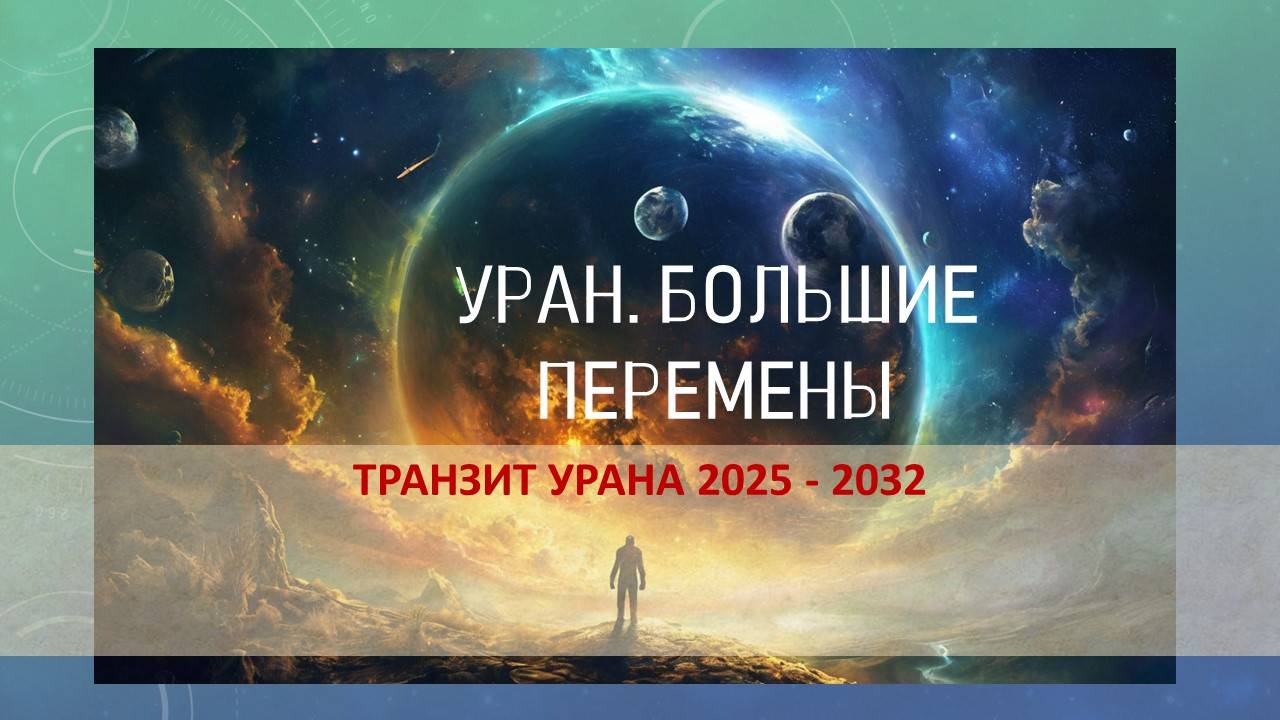 УРАН. БОЛЬШИЕ ПЕРЕМЕНЫ

ТРАНЗИТ УРАНА 2025 - 2032